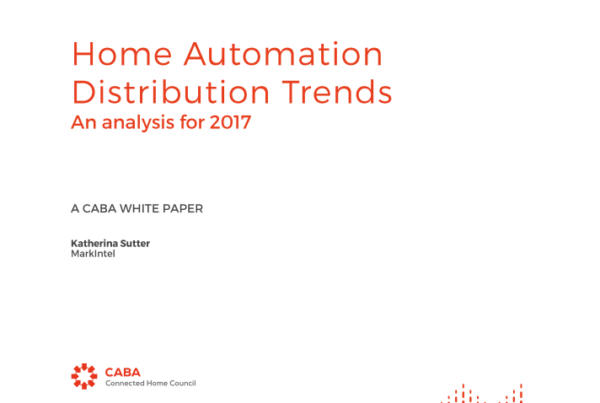 Home Automation Distribution Trends
An analysis for 2017

A CABA WHITE PAPER

Katherina Sutter
MarkIntel

CABA
Connected Home Council